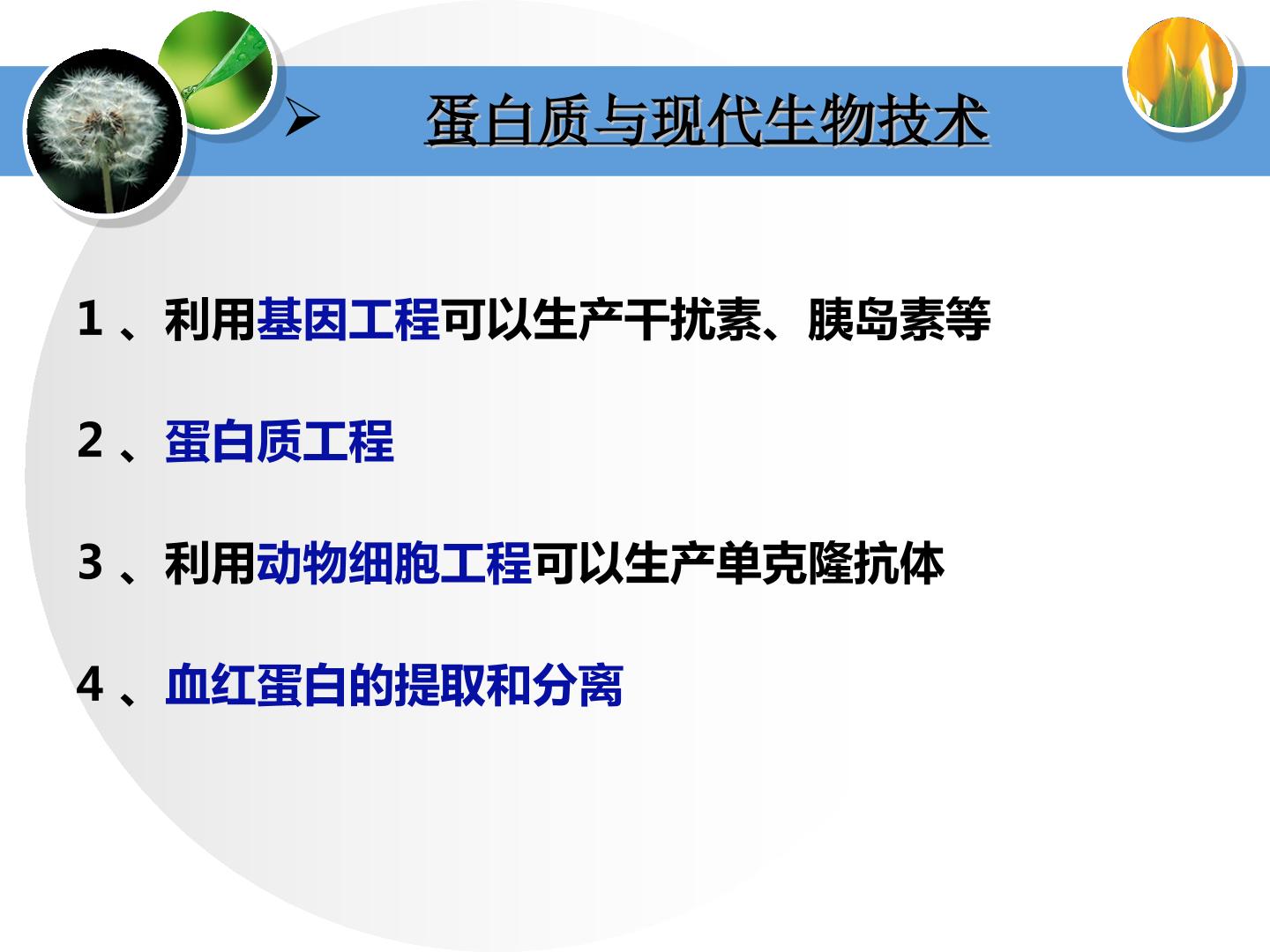 ➢ 蛋白质与现代生物技术

1、利用基因工程可以生产干扰素、胰岛素等

2、蛋白质工程

3、利用动物细胞工程可以生产单克隆抗体

4、血红蛋白的提取和分离